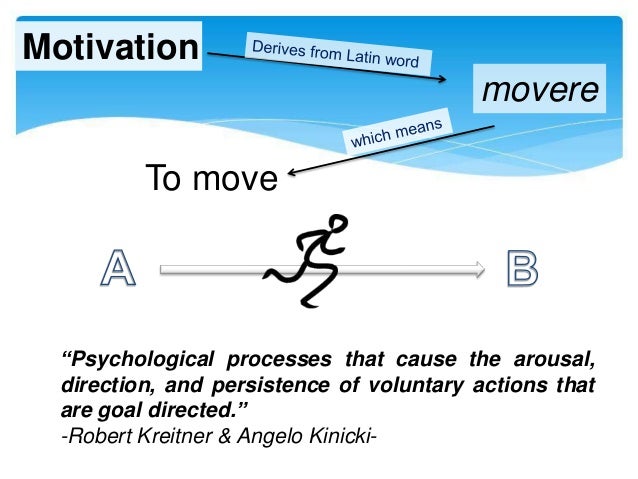 Motivation

Derives from Latin word

movere

which means

To move

A

B

“Psychological processes that cause the arousal, direction, and persistence of voluntary actions that are goal directed.”
-Robert Kreitner & Angelo Kinicki-